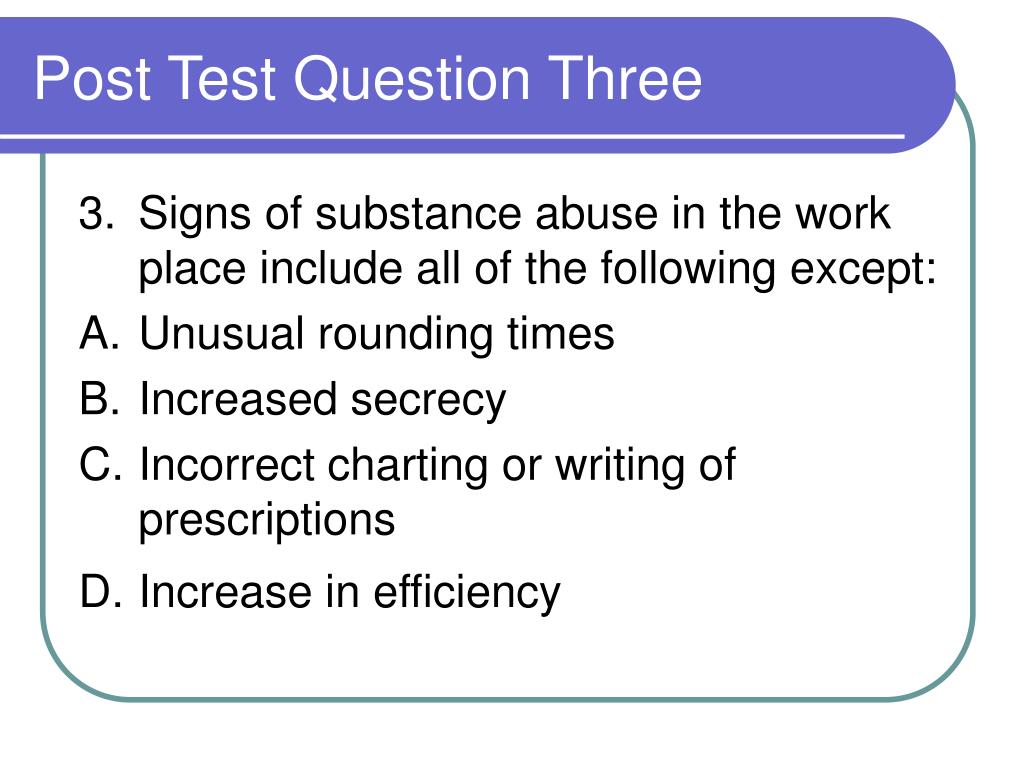 Post Test Question Three

3. Signs of substance abuse in the work place include all of the following except:

A. Unusual rounding times

B. Increased secrecy

C. Incorrect charting or writing of prescriptions

D. Increase in efficiency